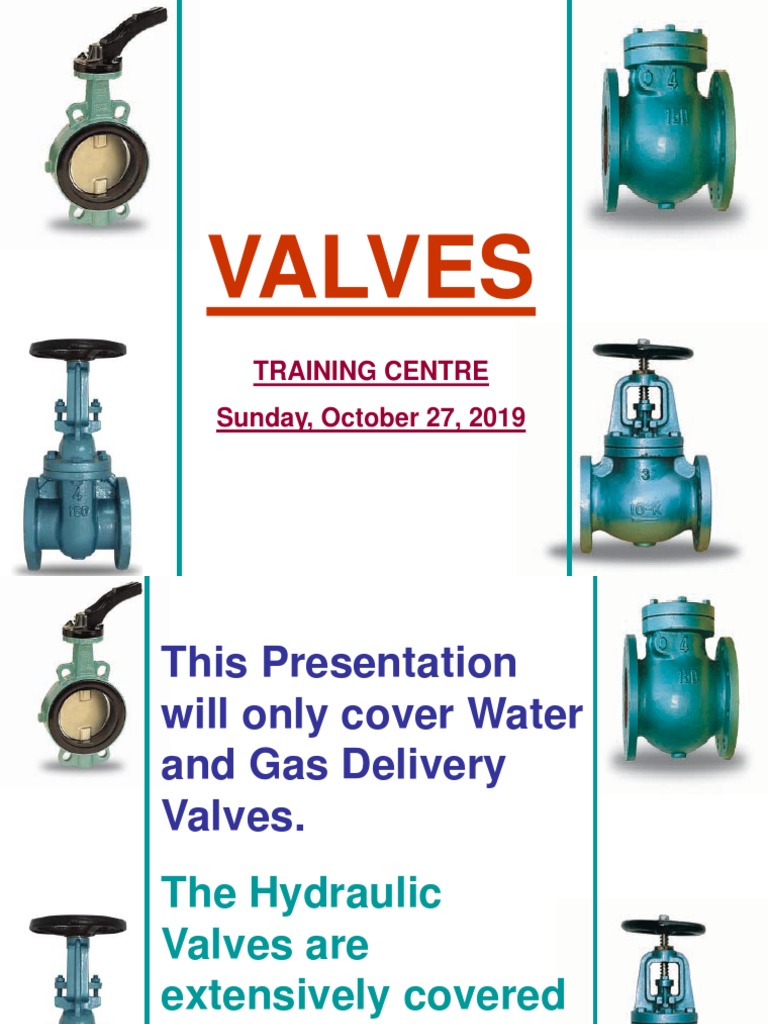 VALVES

TRAINING CENTRE

Sunday, October 27, 2019

This Presentation will only cover Water and Gas Delivery Valves.

The Hydraulic Valves are extensively covered